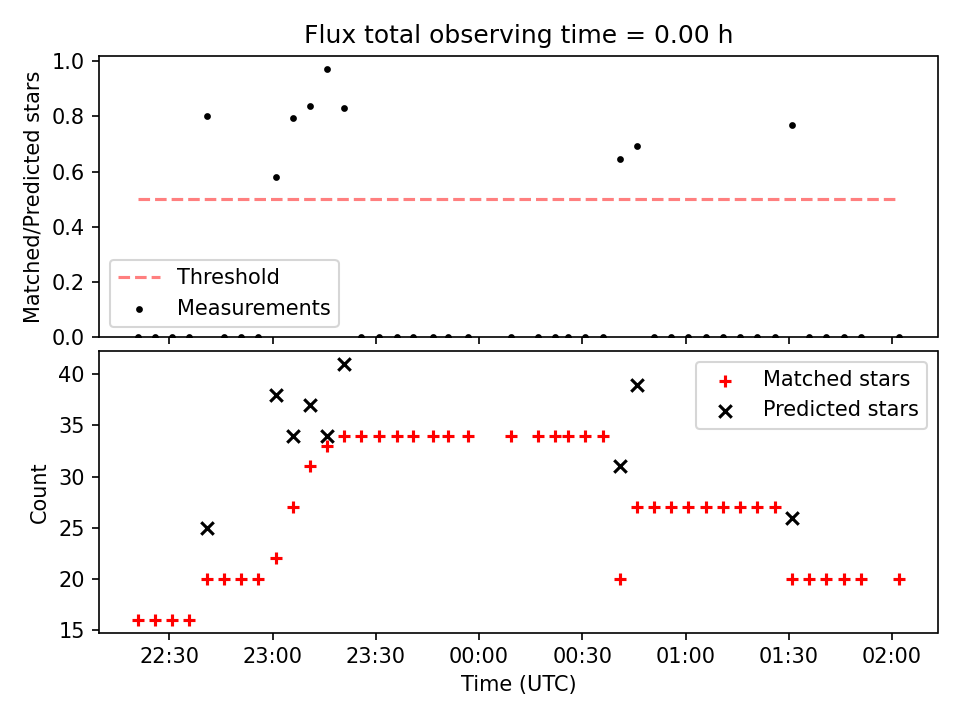 Flux total observing time = 0.00 h

Matched/Predicted stars

1.0
0.8
0.6
0.4
0.2
0.0

Threshold
Measurements

Count

40
35
30
25
20
15

Matched stars
Predicted stars

22:30
23:00
23:30
00:00
00:30
01:00
01:30
02:00

Time (UTC)